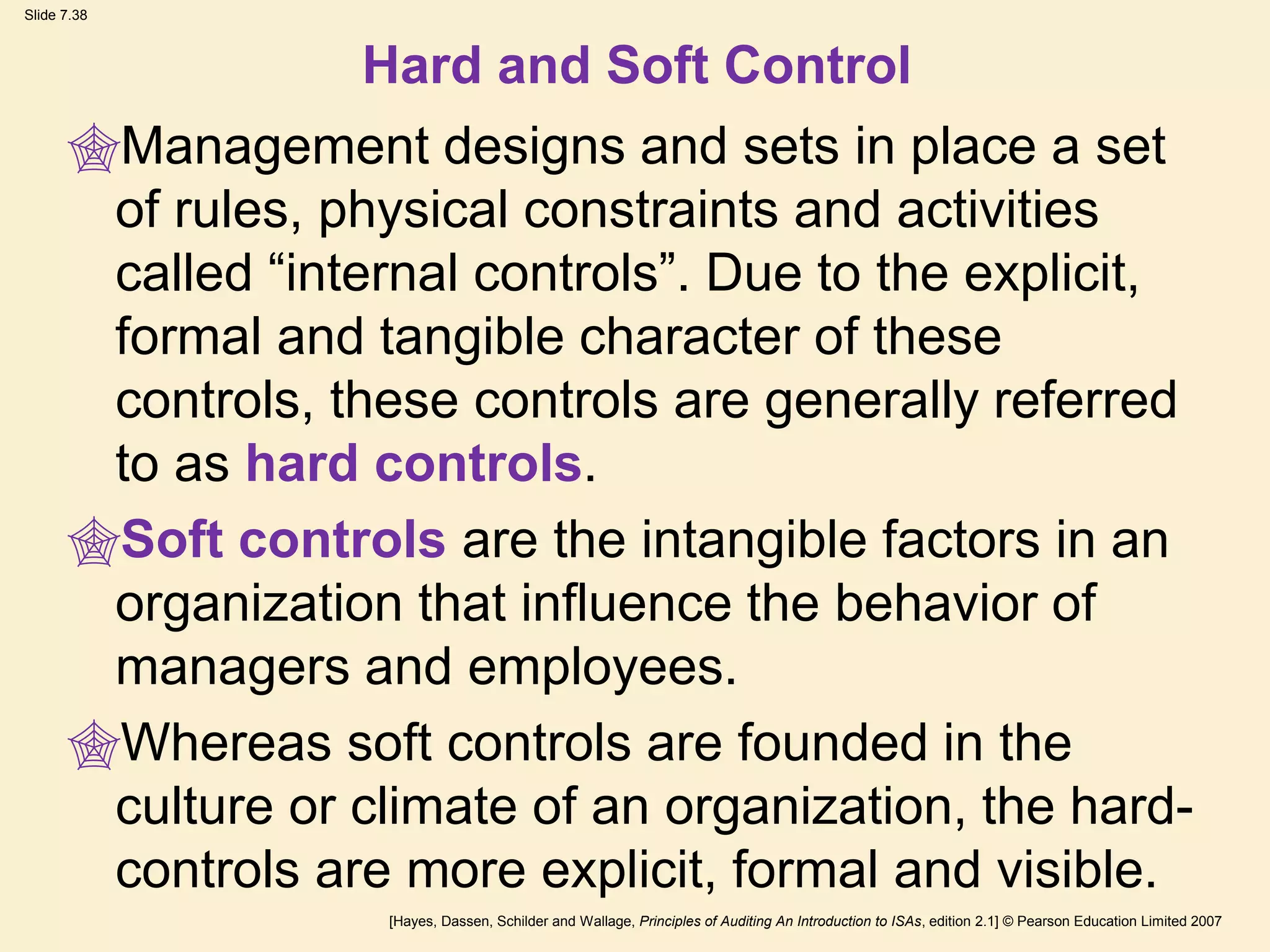 Slide 7.38

Hard and Soft Control

Management designs and sets in place a set of rules, physical constraints and activities called “internal controls”. Due to the explicit, formal and tangible character of these controls, these controls are generally referred to as hard controls.

Soft controls are the intangible factors in an organization that influence the behavior of managers and employees.

Whereas soft controls are founded in the culture or climate of an organization, the hard-controls are more explicit, formal and visible.

[Hayes, Dassen, Schilder and Wallage, Principles of Auditing An Introduction to ISAs, edition 2.1] © Pearson Education Limited 2007